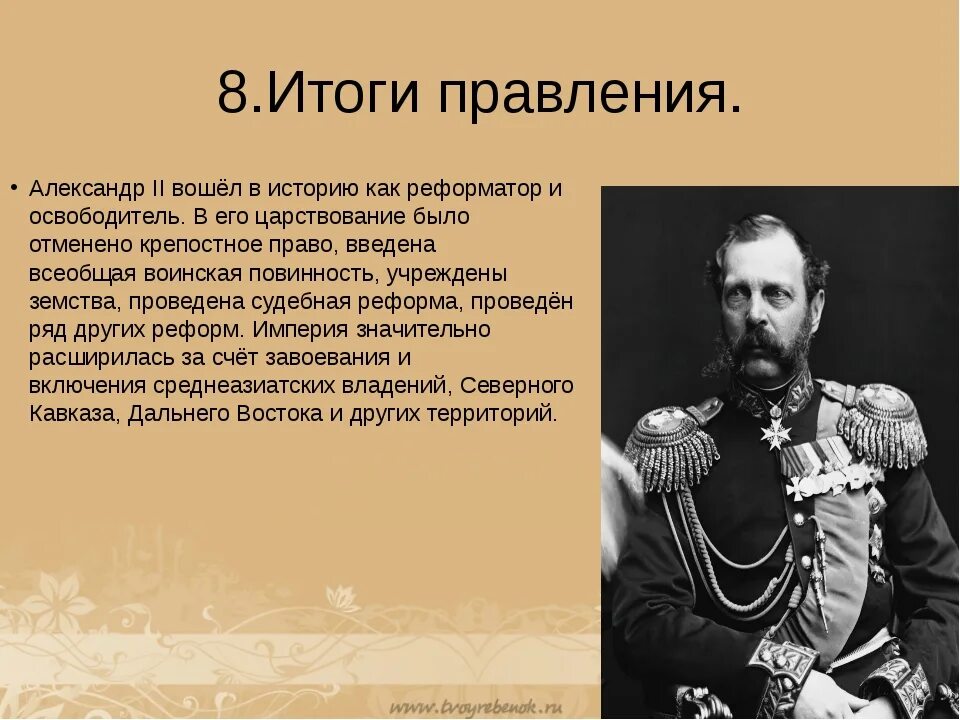 8.Итоги правления.

• Александр II вошёл в историю как реформатор и освободитель. В его царствование было отменено крепостное право, введена всеобщая воинская повинность, учреждены земства, проведена судебная реформа, проведён ряд других реформ. Империя значительно расширилась за счёт завоевания и включения среднеазиатских владений, Северного Кавказа, Дальнего Востока и других территорий.

www.tvoyrebenok.ru